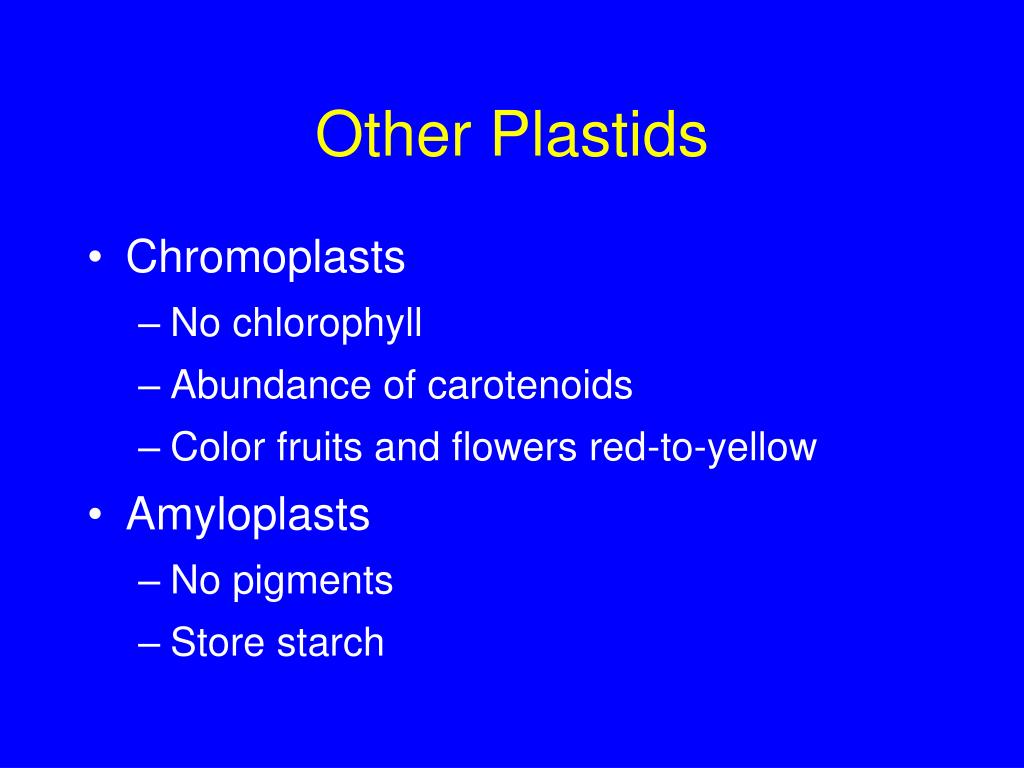 Other Plastids

• Chromoplasts
– No chlorophyll
– Abundance of carotenoids
– Color fruits and flowers red-to-yellow
• Amyloplasts
– No pigments
– Store starch